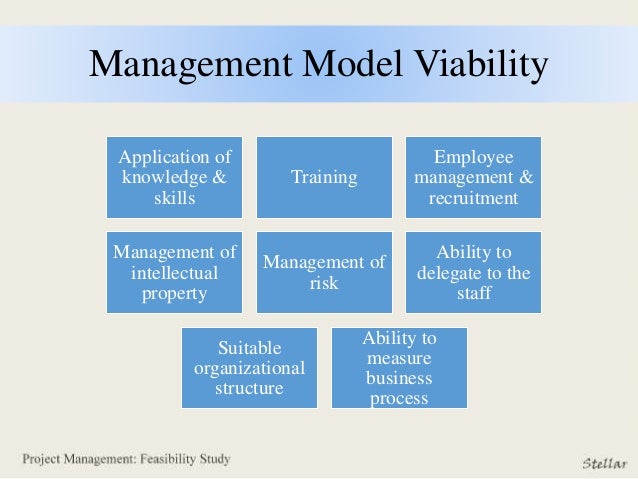 Management Model Viability

Application of knowledge & skills

Training

Employee management & recruitment

Management of intellectual property

Management of risk

Ability to delegate to the staff

Suitable organizational structure

Ability to measure business process

Project Management: Feasibility Study

Stellar